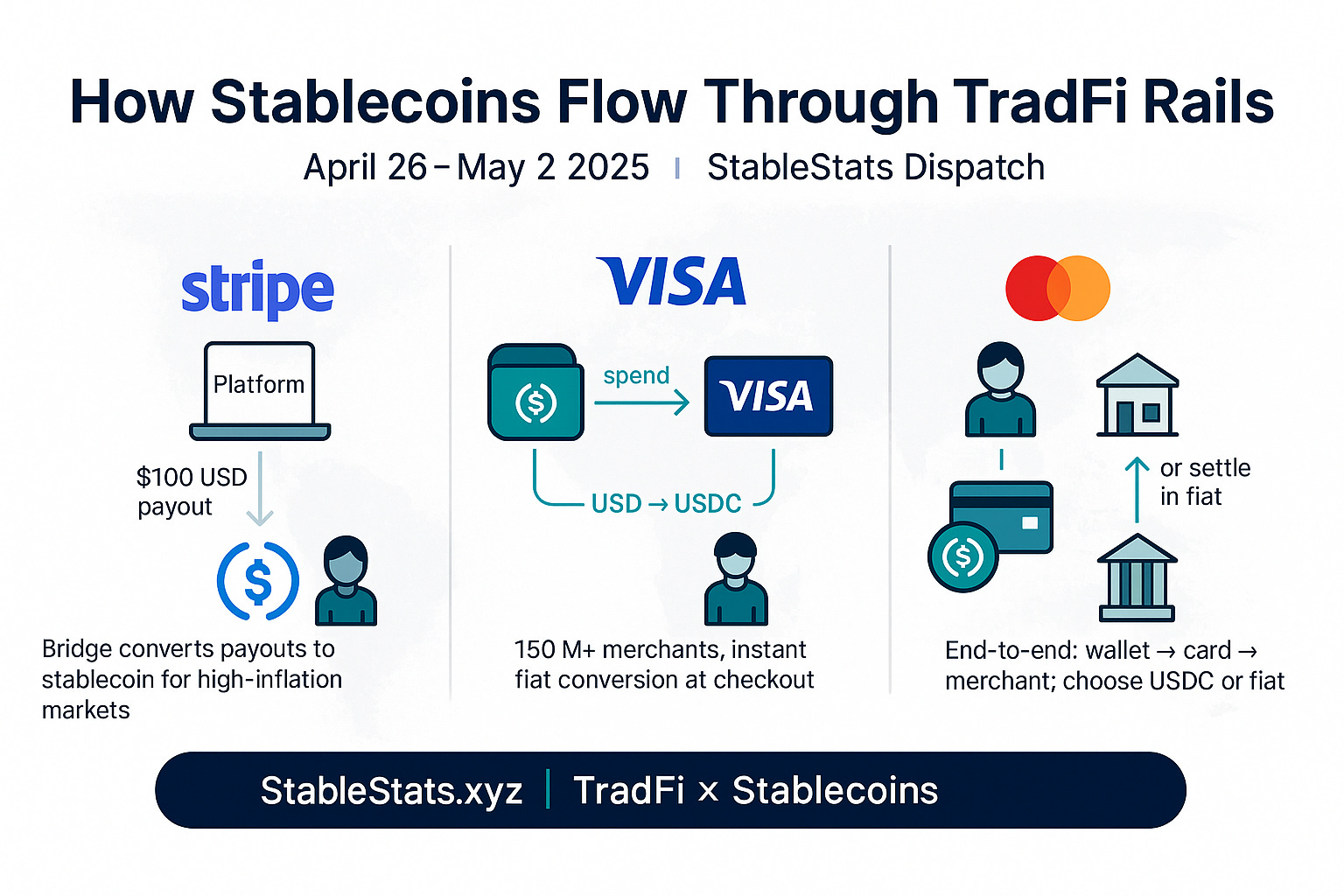 How Stablecoins Flow Through TradFi Rails

April 26 – May 2 2025 | StableStats Dispatch

stripe

Platform

$100 USD payout

Bridge converts payouts to stablecoin for high-inflation markets

VISA

spend

VISA

USD → USDC

150 M+ merchants, instant fiat conversion at checkout

or settle in fiat

End-to-end: wallet → card → merchant; choose USDC or fiat

StableStats.xyz | TradFi × Stablecoins